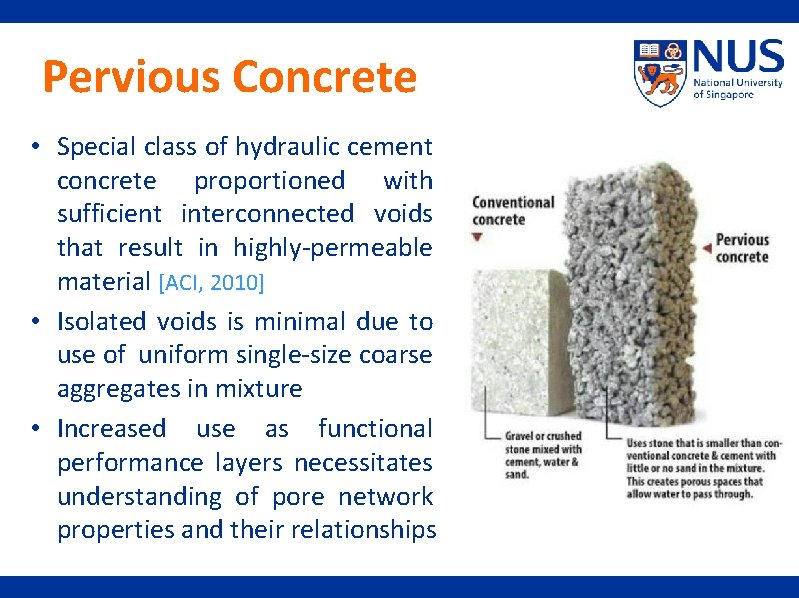 Pervious Concrete

NUS National University of Singapore

• Special class of hydraulic cement concrete proportioned with sufficient interconnected voids that result in highly-permeable material [ACI, 2010]

• Isolated voids is minimal due to use of uniform single-size coarse aggregates in mixture

• Increased use as functional performance layers necessitates understanding of pore network properties and their relationships

Conventional concrete

Pervious concrete

Gravel or crushed stone mixed with cement, water & sand.

Uses stone that is smaller than conventional concrete & cement with little or no sand in the mixture. This creates porous spaces that allow water to pass through.